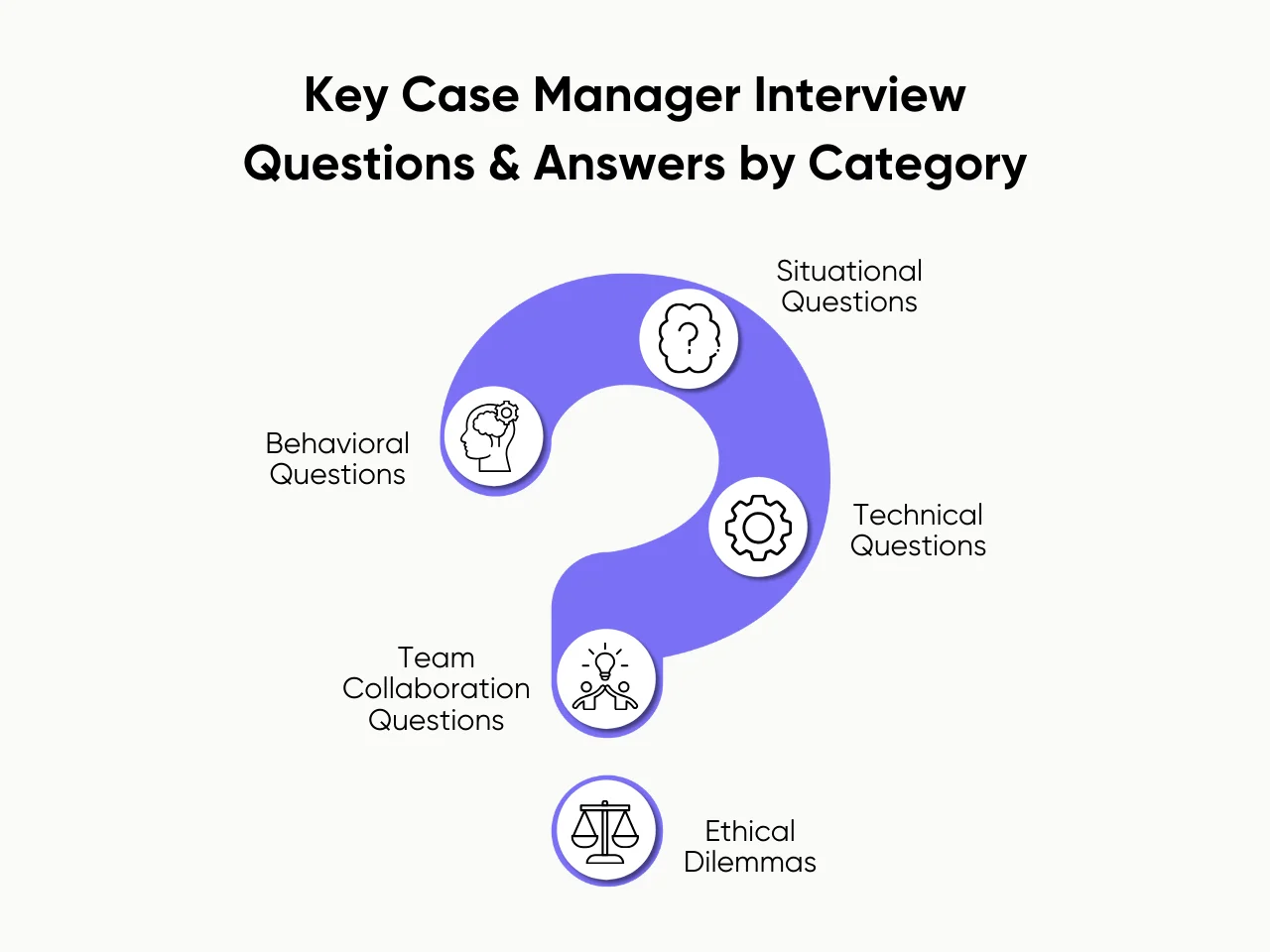 Key Case Manager Interview Questions & Answers by Category

Situational Questions

Behavioral Questions

Technical Questions

Team Collaboration Questions

Ethical Dilemmas